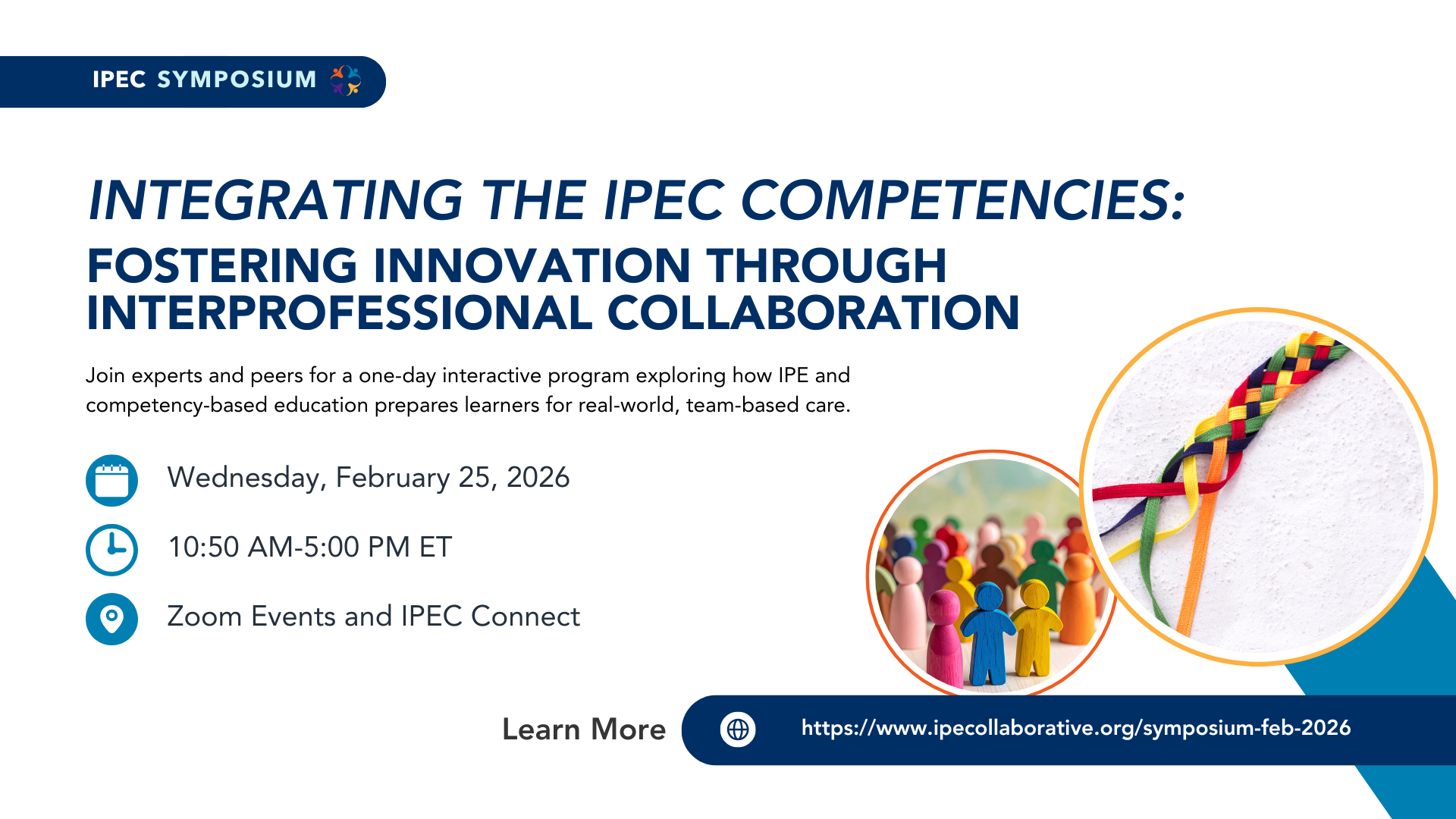 IPEC SYMPOSIUM

INTEGRATING THE IPEC COMPETENCIES:
FOSTERING INNOVATION THROUGH INTERPROFESSIONAL COLLABORATION

Join experts and peers for a one-day interactive program exploring how IPE and competency-based education prepares learners for real-world, team-based care.

Wednesday, February 25, 2026

10:50 AM-5:00 PM ET

Zoom Events and IPEC Connect

Learn More

https://www.ipecollaborative.org/symposium-feb-2026